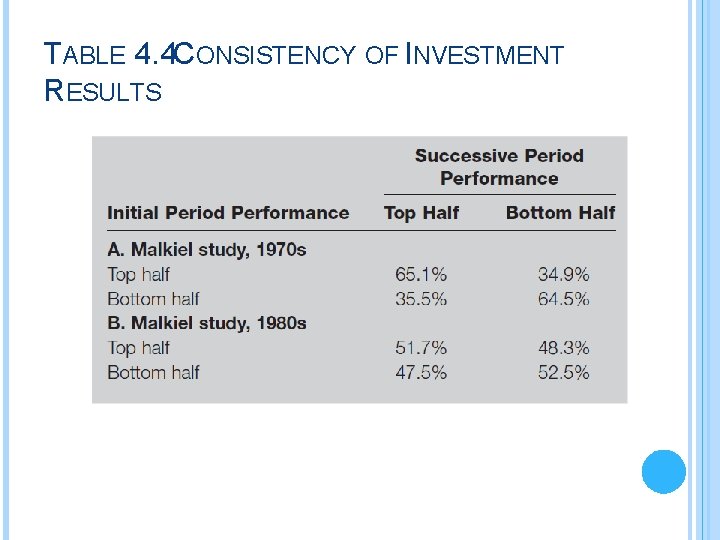 TABLE 4.4CONSISTENCY OF INVESTMENT RESULTS

| | Successive Period Performance | |
|---|---|---|
| Initial Period Performance | Top Half | Bottom Half |
| A. Malkiel study, 1970s | | |
| Top half | 65.1% | 34.9% |
| Bottom half | 35.5% | 64.5% |
| B. Malkiel study, 1980s | | |
| Top half | 51.7% | 48.3% |
| Bottom half | 47.5% | 52.5% |